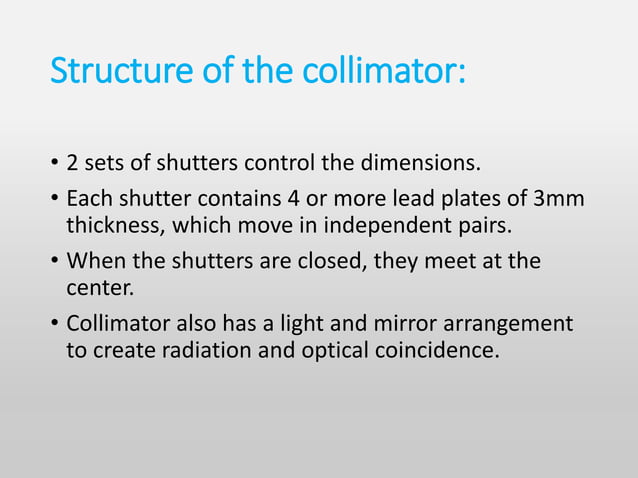 Structure of the collimator:

• 2 sets of shutters control the dimensions.

• Each shutter contains 4 or more lead plates of 3mm thickness, which move in independent pairs.

• When the shutters are closed, they meet at the center.

• Collimator also has a light and mirror arrangement to create radiation and optical coincidence.